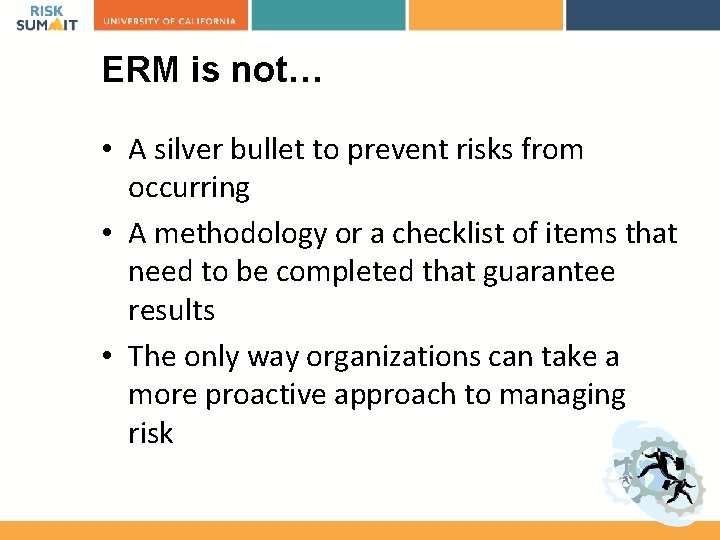 RISK SUMMIT
UNIVERSITY OF CALIFORNIA

ERM is not…

• A silver bullet to prevent risks from occurring
• A methodology or a checklist of items that need to be completed that guarantee results
• The only way organizations can take a more proactive approach to managing risk